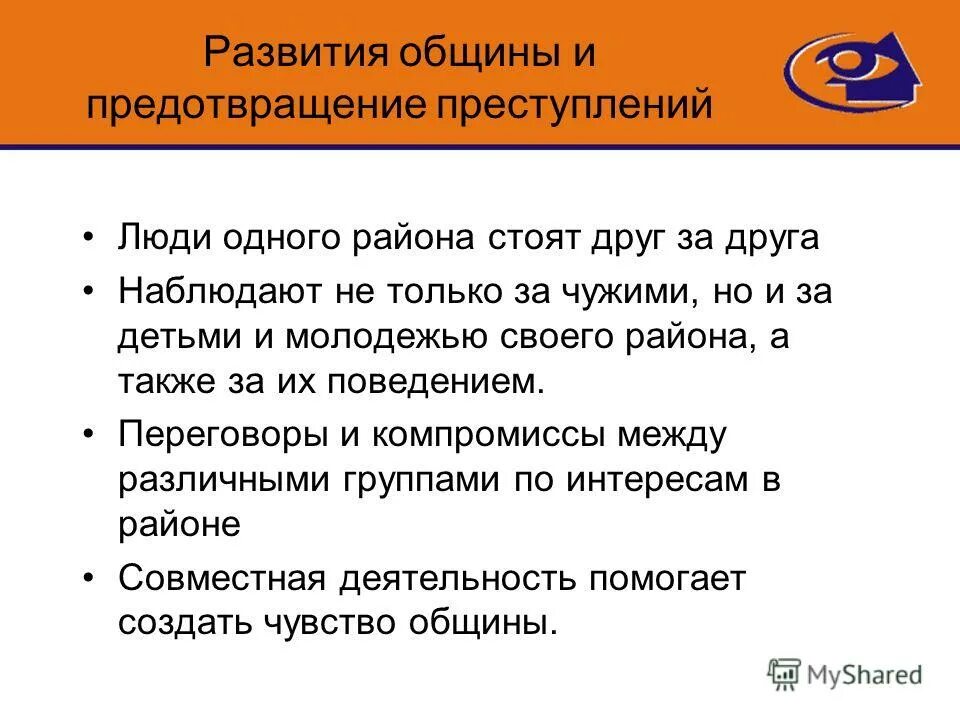 Развития общины и предотвращение преступлений

• Люди одного района стоят друг за друга

• Наблюдают не только за чужими, но и за детьми и молодежью своего района, а также за их поведением.

• Переговоры и компромиссы между различными группами по интересам в районе

• Совместная деятельность помогает создать чувство общины.

MyShared